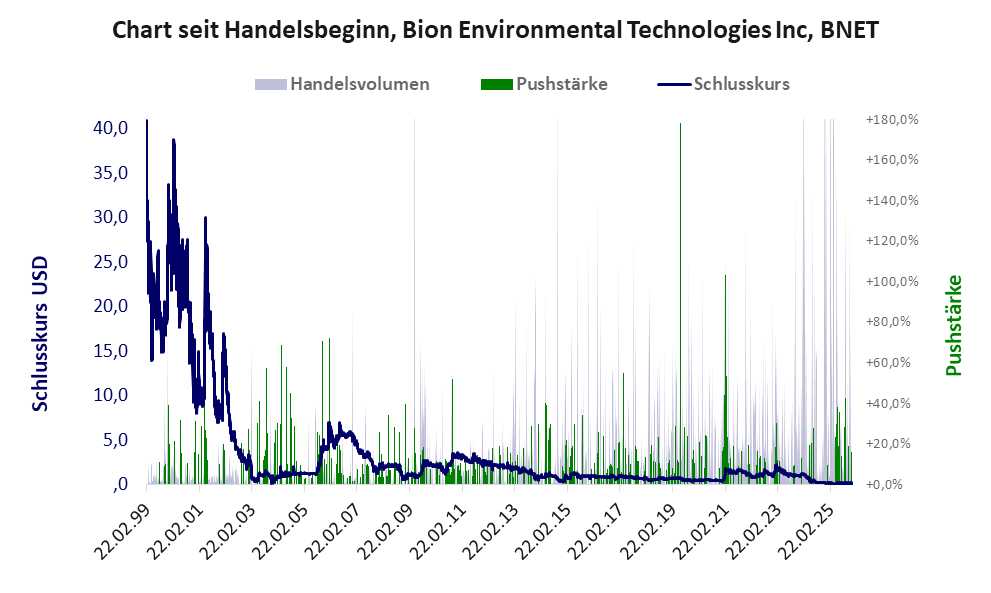 Chart seit Handelsbeginn, Bion Environmental Technologies Inc, BNET

Handelsvolumen Pushstärke Schlusskurs

Schlusskurs USD

40,0
35,0
30,0
25,0
20,0
15,0
10,0
5,0
,0

+180,0%
+160,0%
+140,0%
+120,0%
+100,0%
+80,0%
+60,0%
+40,0%
+20,0%
+0,0%

Pushstärke

22.02.99 22.02.01 22.02.03 22.02.05 22.02.07 22.02.09 22.02.11 22.02.13 22.02.15 22.02.17 22.02.19 22.02.21 22.02.23 22.02.25